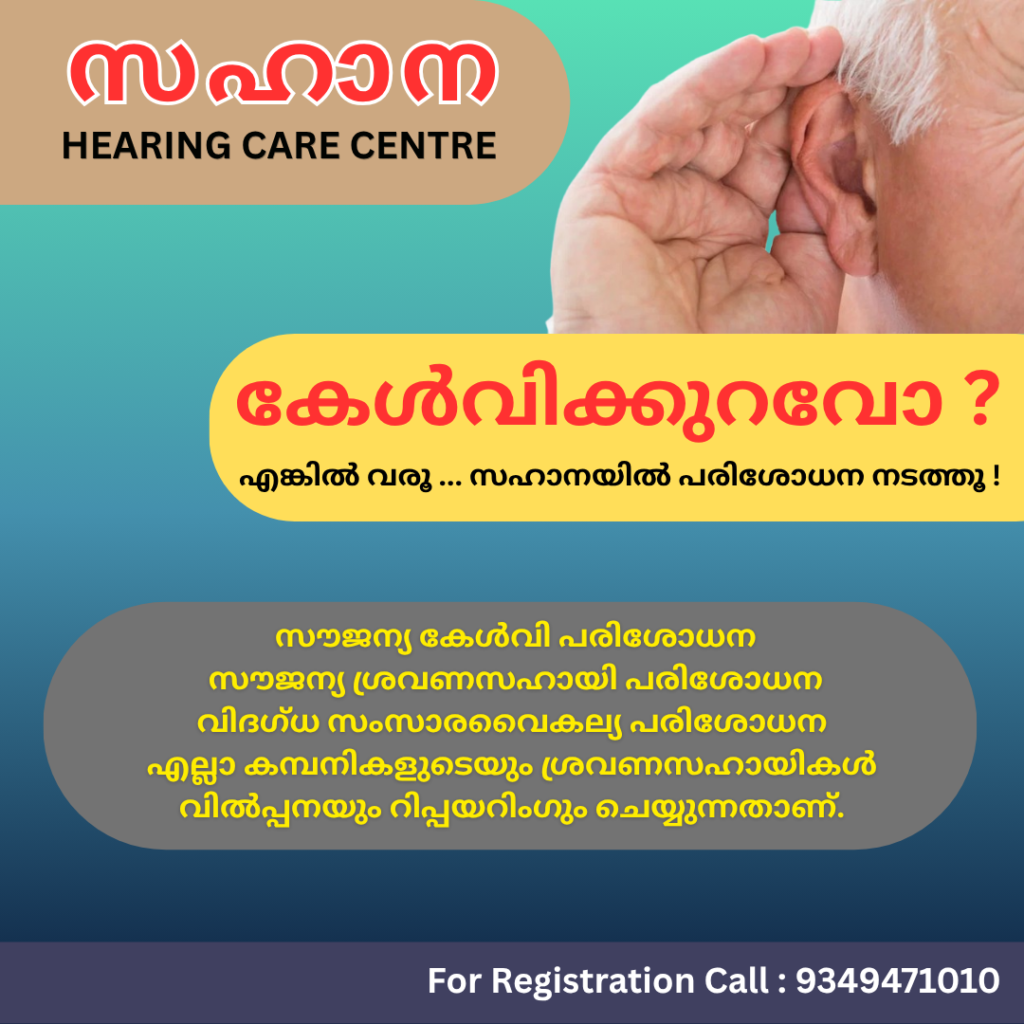 സഹാന
HEARING CARE CENTRE

കേൾവിക്കുറവോ ?
എങ്കിൽ വരൂ ... സഹാനയിൽ പരിശോധന നടത്തൂ !

സൗജന്യ കേൾവി പരിശോധന
സൗജന്യ ശ്രവണസഹായി പരിശോധന
വിദഗ്ധ സംസാരവൈകല്യ പരിശോധന
എല്ലാ കമ്പനികളുടെയും ശ്രവണസഹായികൾ വിൽപ്പനയും റിപ്പയറിംഗും ചെയ്യുന്നതാണ്.

For Registration Call : 9349471010